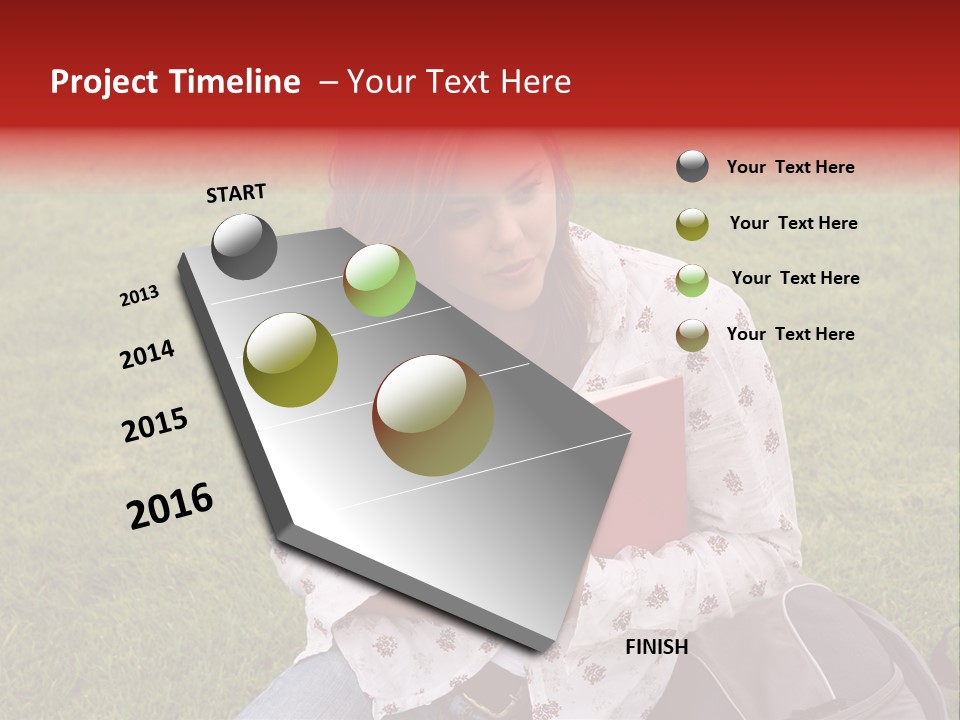 Project Timeline – Your Text Here

START

2013

2014

2015

2016

FINISH

Your Text Here

Your Text Here

Your Text Here

Your Text Here